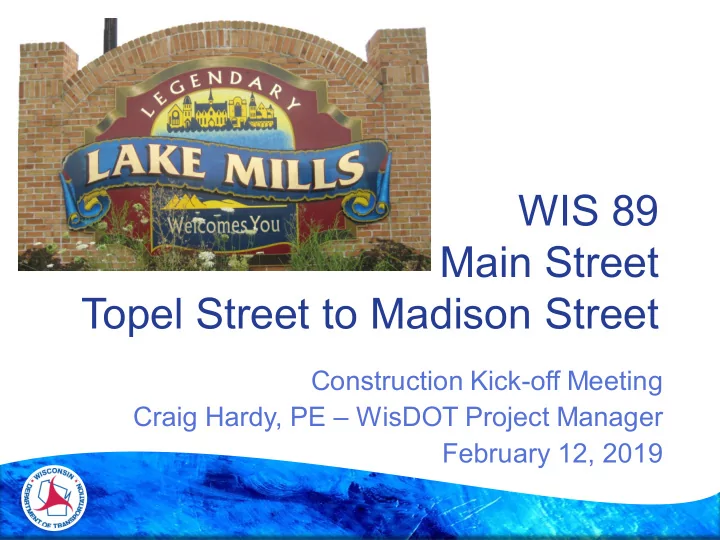 LEGENDARY
LAKE MILLS
Welcomes You

WIS 89
Main Street
Topel Street to Madison Street

Construction Kick-off Meeting
Craig Hardy, PE – WisDOT Project Manager
February 12, 2019

WISCONSIN
DEPARTMENT OF TRANSPORTATION